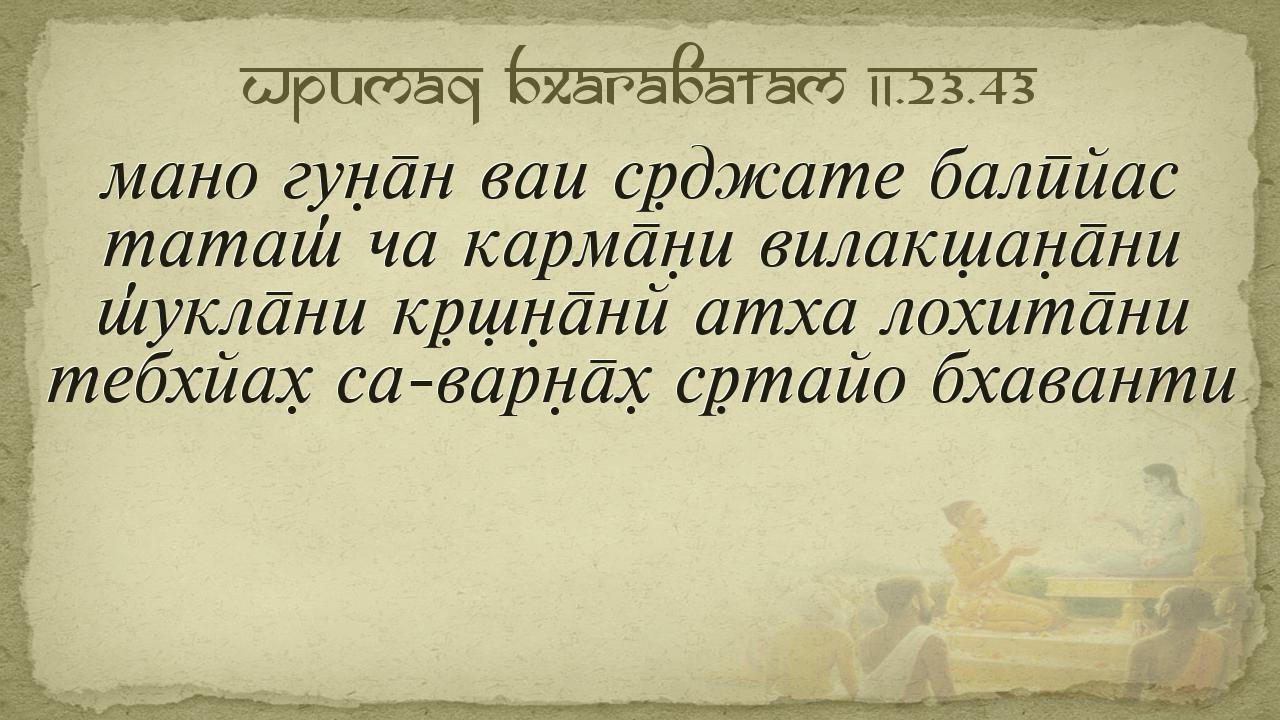 Шримад Бхагаватам 11.23.43

мано гун̣а̄н ваи ср̣джате балӣйас
таташ́ ча карма̄н̣и вилакшан̣а̄ни
ш́укла̄ни кр̣шн̣а̄нй атха лохита̄ни
тебхйах̣ са-варн̣а̄х̣ ср̣тайо бхаванти